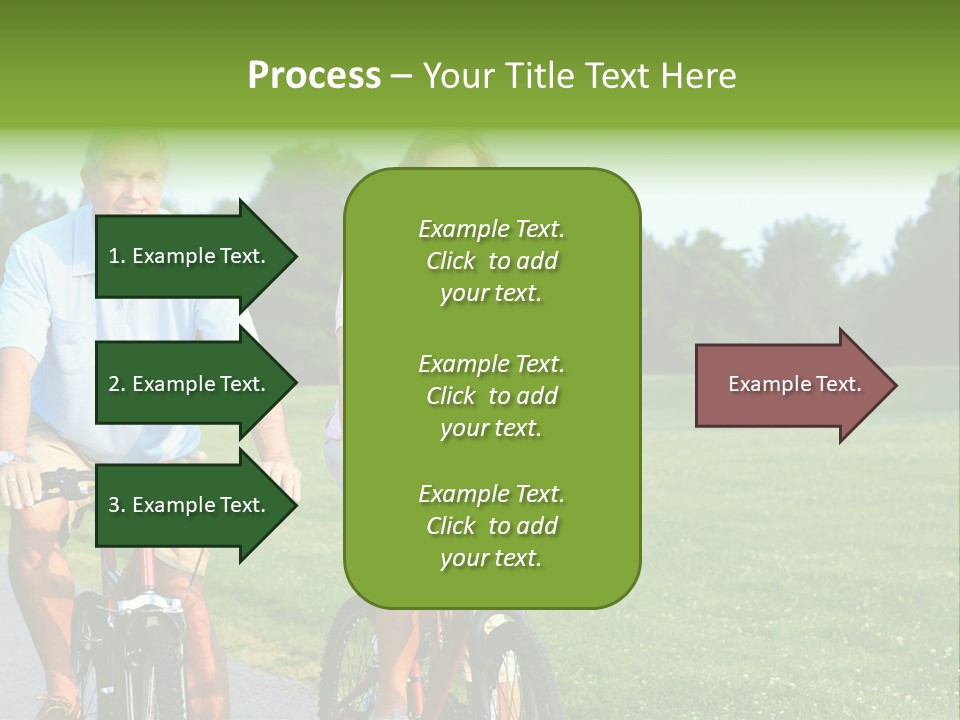 Process – Your Title Text Here

1. Example Text.

2. Example Text.

3. Example Text.

Example Text. Click to add your text.

Example Text. Click to add your text.

Example Text. Click to add your text.

Example Text.